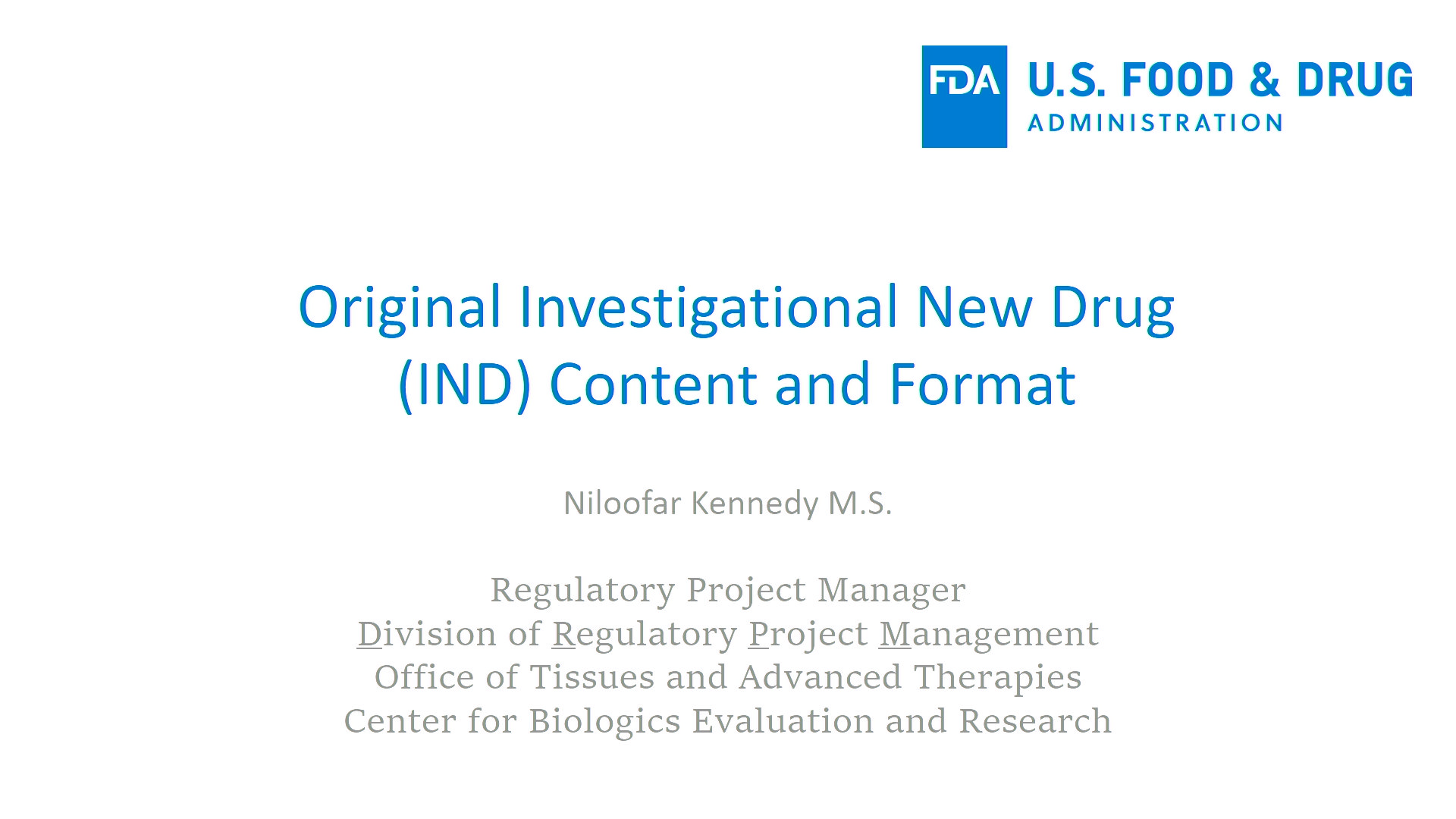 FDA U.S. FOOD & DRUG ADMINISTRATION

Original Investigational New Drug (IND) Content and Format

Niloofar Kennedy M.S.

Regulatory Project Manager
Division of Regulatory Project Management
Office of Tissues and Advanced Therapies
Center for Biologics Evaluation and Research